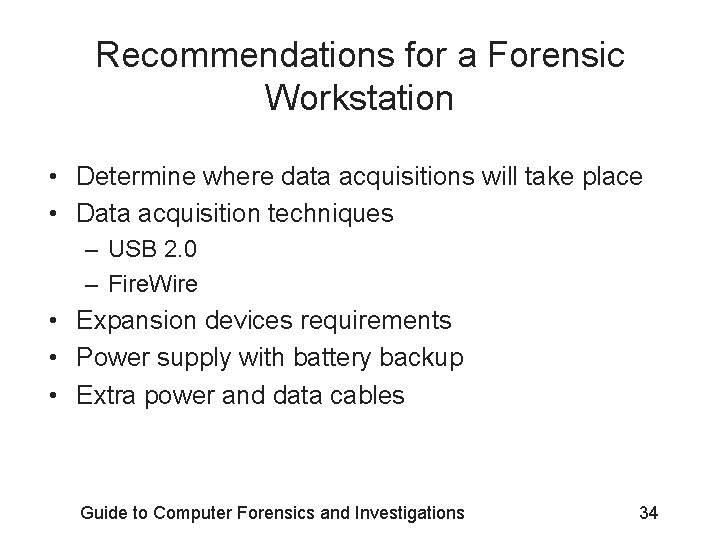 Recommendations for a Forensic Workstation

• Determine where data acquisitions will take place
• Data acquisition techniques
  – USB 2.0
  – FireWire
• Expansion devices requirements
• Power supply with battery backup
• Extra power and data cables

Guide to Computer Forensics and Investigations 34